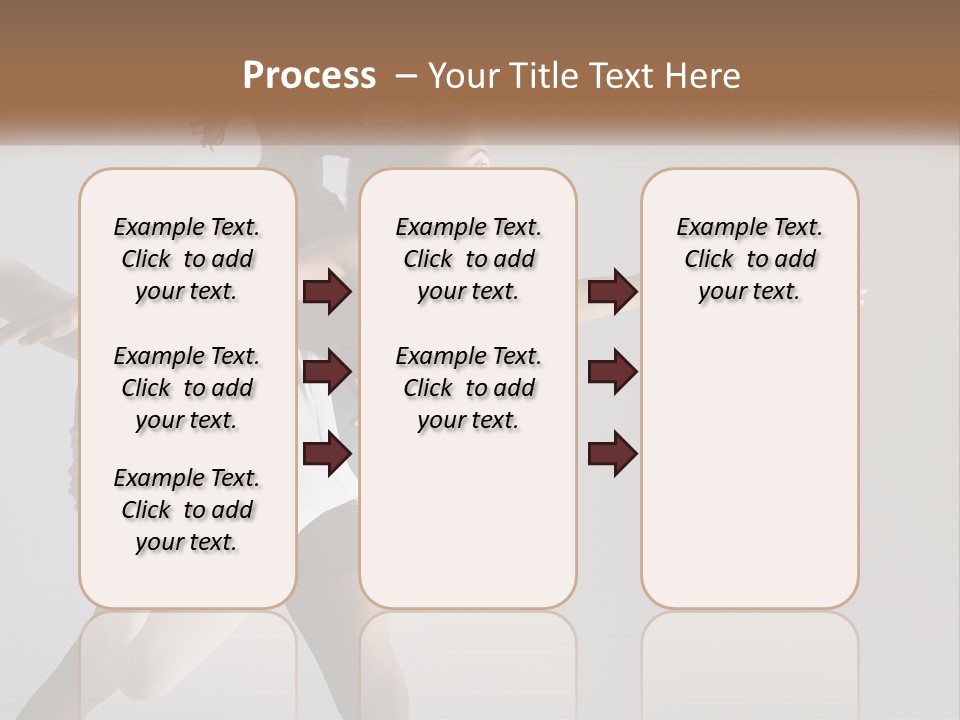 Process – Your Title Text Here

Example Text. Click to add your text.

Example Text. Click to add your text.

Example Text. Click to add your text.

Example Text. Click to add your text.

Example Text. Click to add your text.

Example Text. Click to add your text.